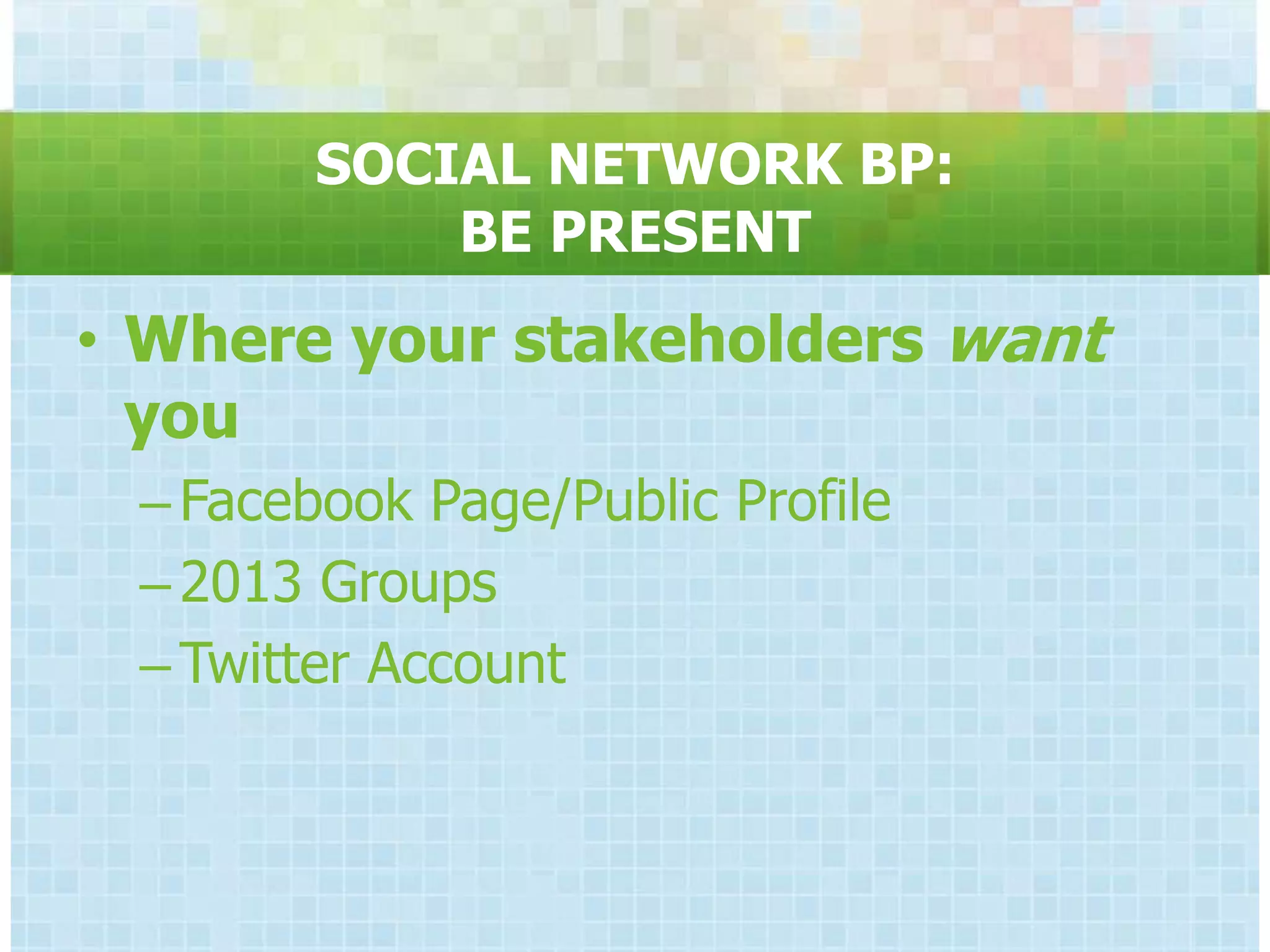 SOCIAL NETWORK BP:
BE PRESENT

• Where your stakeholders want you
– Facebook Page/Public Profile
– 2013 Groups
– Twitter Account